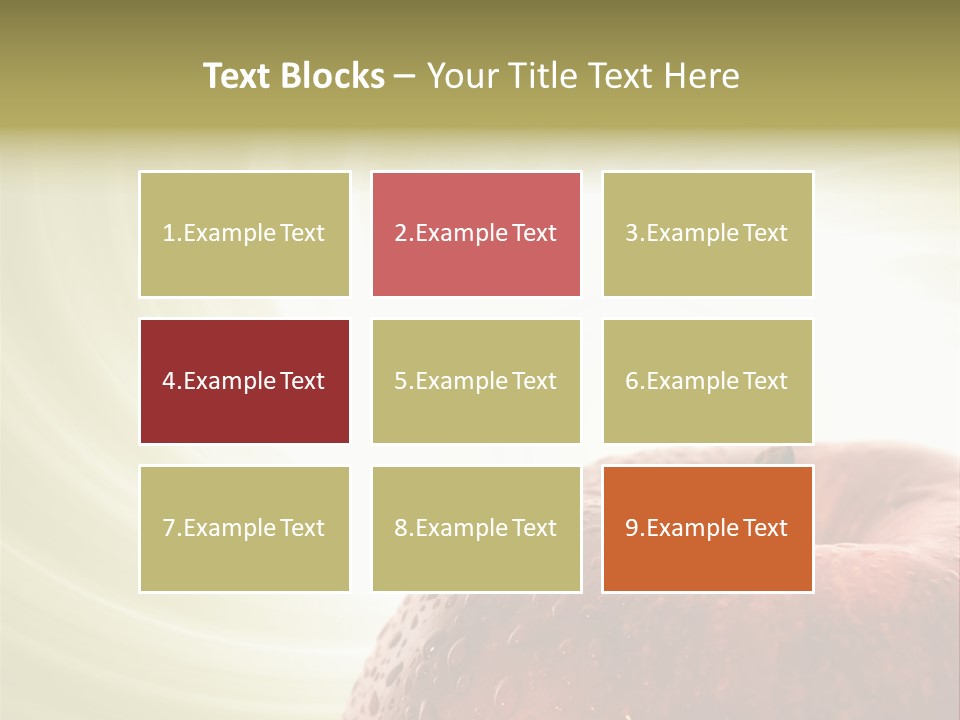 Text Blocks – Your Title Text Here

1.Example Text

2.Example Text

3.Example Text

4.Example Text

5.Example Text

6.Example Text

7.Example Text

8.Example Text

9.Example Text